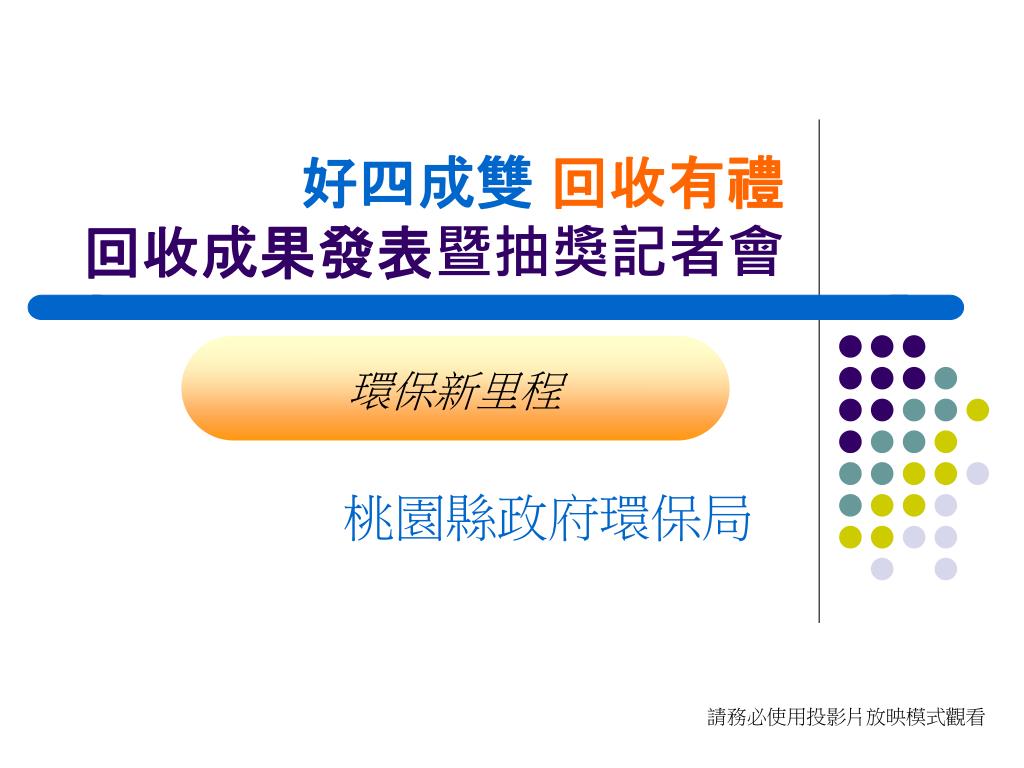 好四成雙 回收有禮
回收成果發表暨抽獎記者會

環保新里程

桃園縣政府環保局

請務必使用投影片放映模式觀看